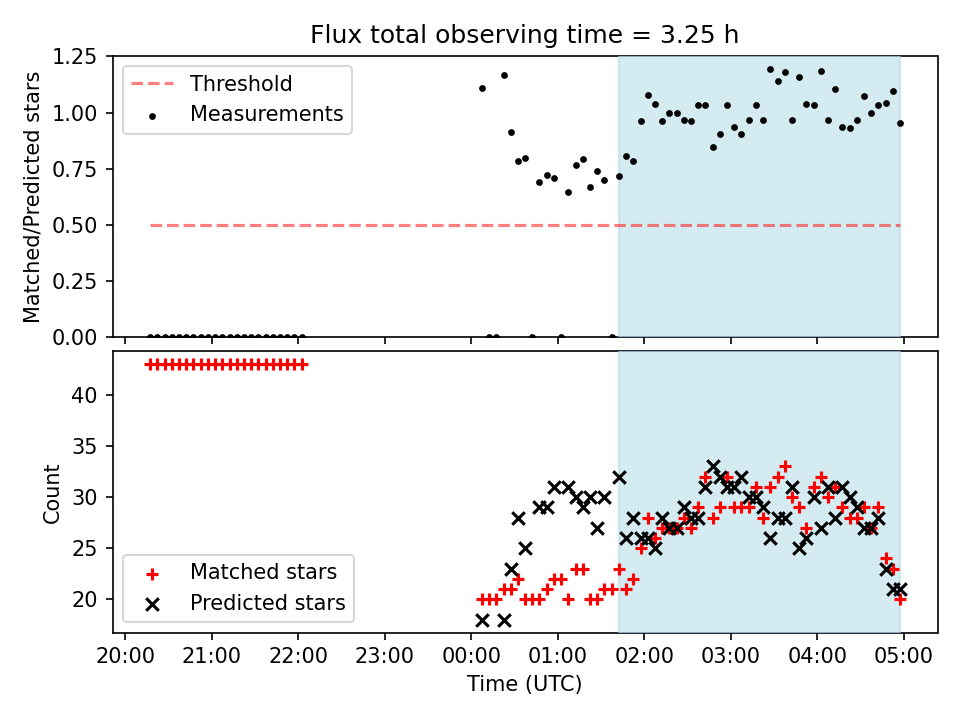 Flux total observing time = 3.25 h

Matched/Predicted stars

1.25
1.00
0.75
0.50
0.25
0.00

Threshold
Measurements

Count

40
35
30
25
20

Matched stars
Predicted stars

20:00 21:00 22:00 23:00 00:00 01:00 02:00 03:00 04:00 05:00

Time (UTC)